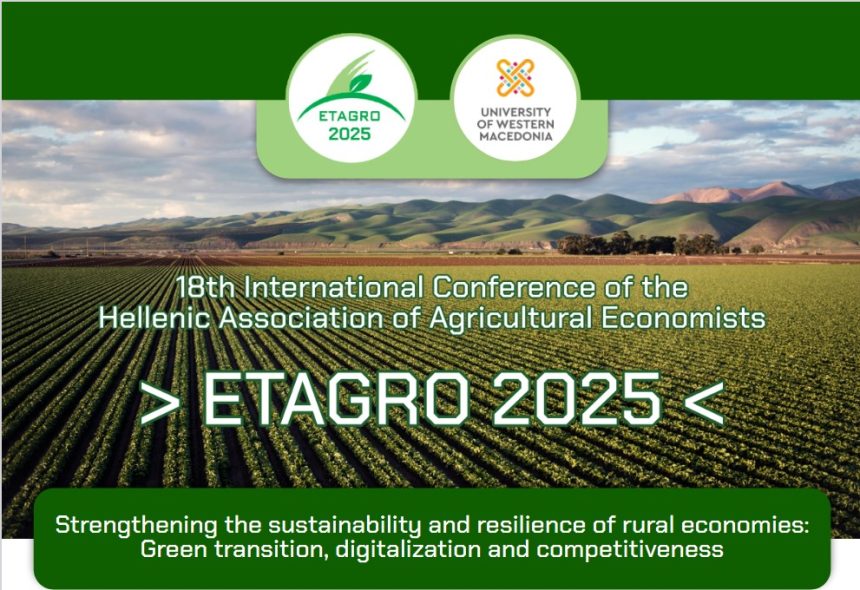 ETAGRO
2025

UNIVERSITY
OF WESTERN
MACEDONIA

18th International Conference of the
Hellenic Association of Agricultural Economists

> ETAGRO 2025 <

Strengthening the sustainability and resilience of rural economies:
Green transition, digitalization and competitiveness